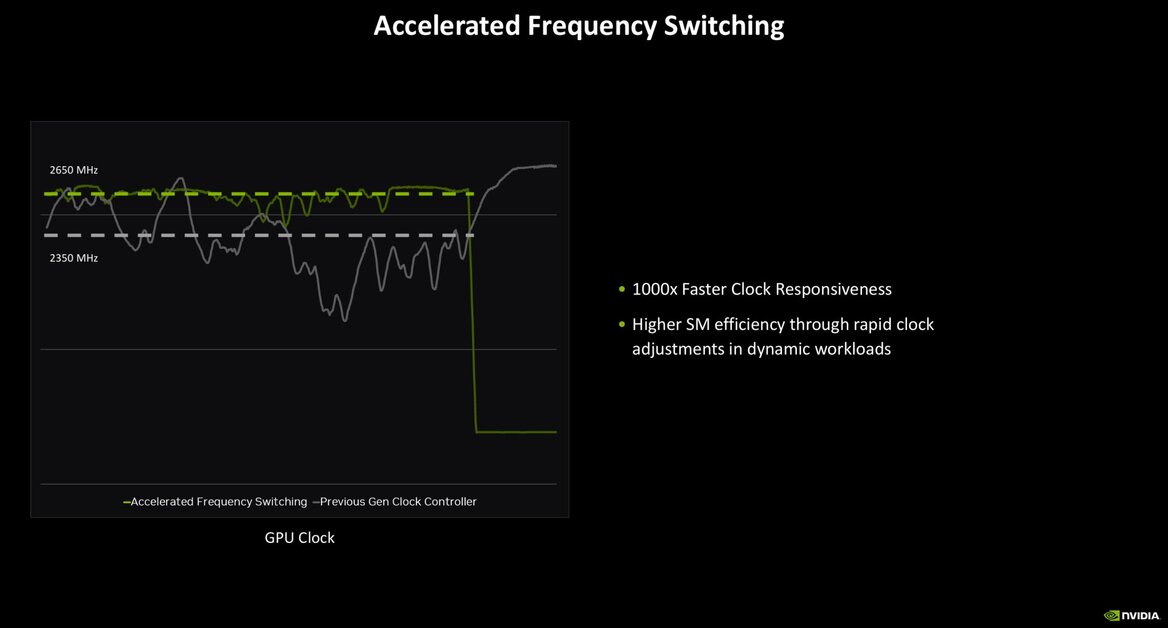 Accelerated Frequency Switching

2650 MHz

2350 MHz

—Accelerated Frequency Switching —Previous Gen Clock Controller

GPU Clock

• 1000x Faster Clock Responsiveness

• Higher SM efficiency through rapid clock adjustments in dynamic workloads

NVIDIA